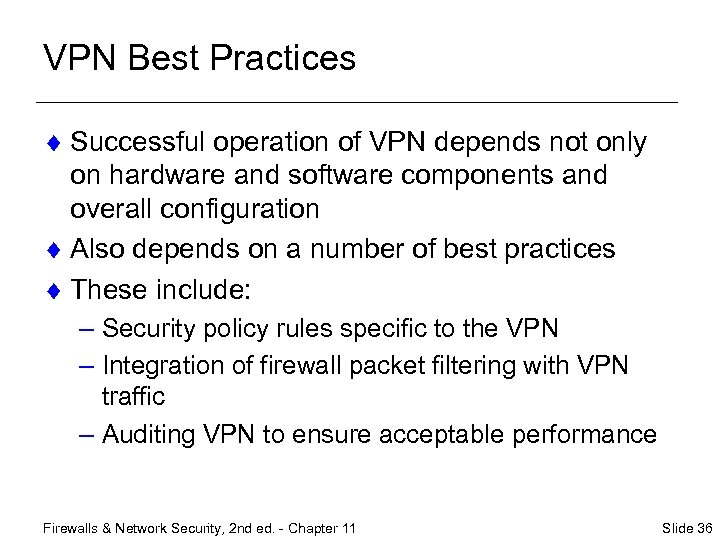 VPN Best Practices

♦ Successful operation of VPN depends not only on hardware and software components and overall configuration

♦ Also depends on a number of best practices

♦ These include:

– Security policy rules specific to the VPN

– Integration of firewall packet filtering with VPN traffic

– Auditing VPN to ensure acceptable performance

Firewalls & Network Security, 2nd ed. - Chapter 11

Slide 36